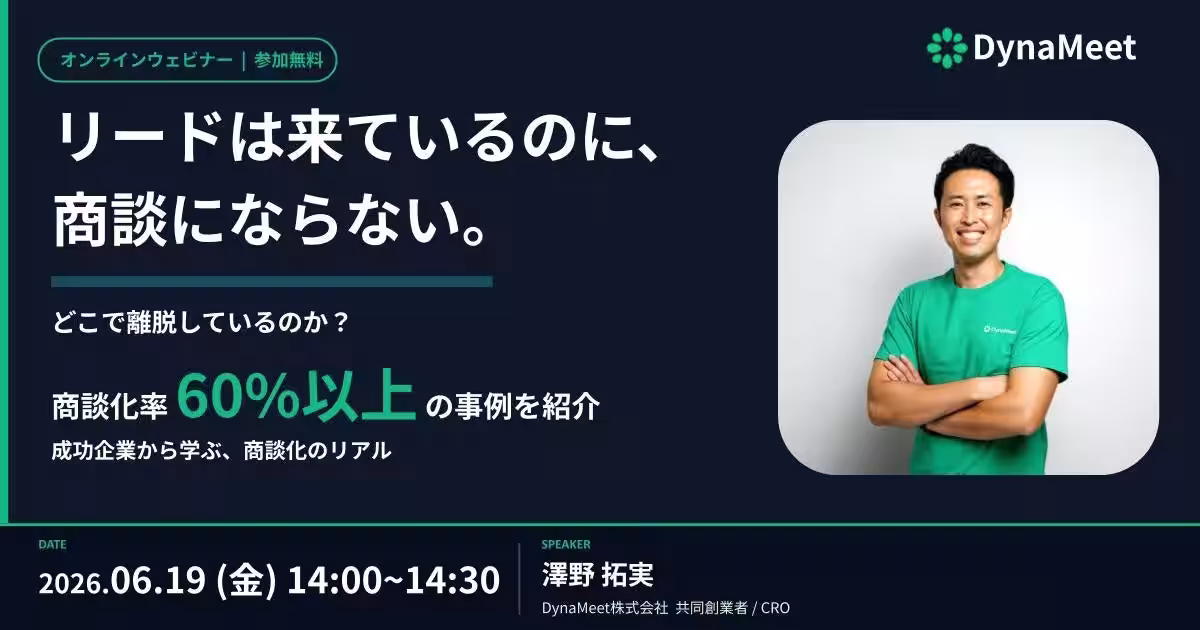 オンラインウェビナー | 参加無料

DynaMeet

リードは来ているのに、商談にならない。

どこで離脱しているのか？

商談化率 60%以上 の事例を紹介

成功企業から学ぶ、商談化のリアル

DynaMeet

DATE
2026.06.19 (金) 14:00~14:30

SPEAKER
澤野 拓実
DynaMeet株式会社 共同創業者 / CRO